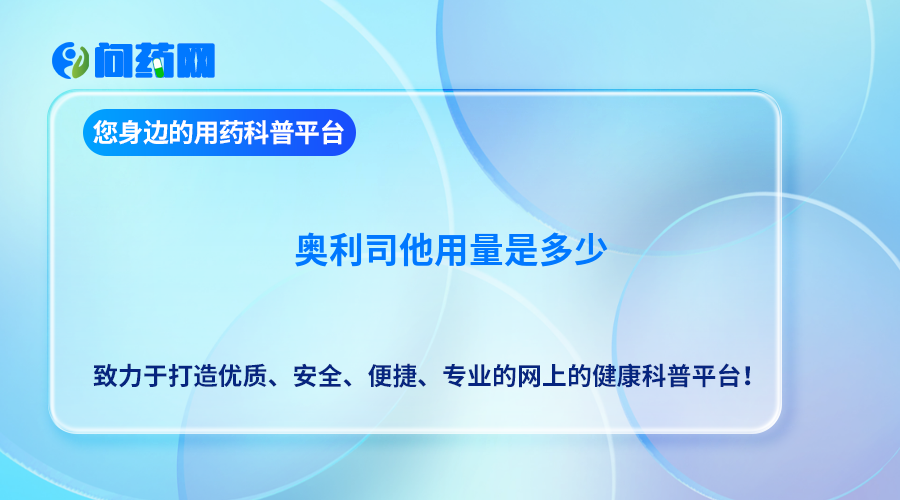 问药网

您身边的用药科普平台

奥利司他用量是多少

致力于打造优质、安全、便捷、专业的网上的健康科普平台！